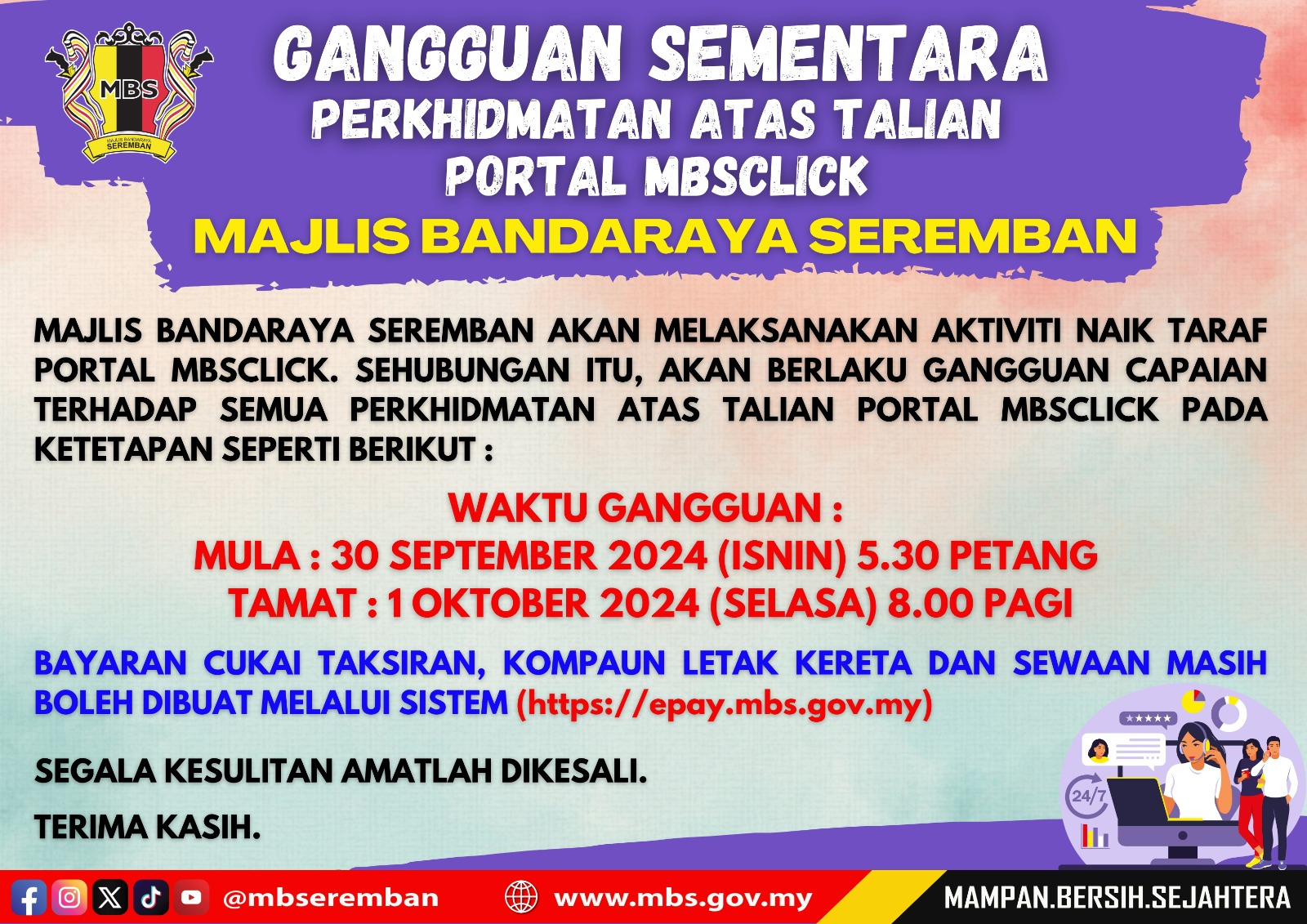 MBS
MAJLIS BANDARAYA SEREMBAN

GANGGUAN SEMENTARA
PERKHIDMATAN ATAS TALIAN
PORTAL MBSCLICK
MAJLIS BANDARAYA SEREMBAN

MAJLIS BANDARAYA SEREMBAN AKAN MELAKSANAKAN AKTIVITI NAIK TARAF PORTAL MBSCLICK. SEHUBUNGAN ITU, AKAN BERLAKU GANGGUAN CAPAIAN TERHADAP SEMUA PERKHIDMATAN ATAS TALIAN PORTAL MBSCLICK PADA KETETAPAN SEPERTI BERIKUT :

WAKTU GANGGUAN :
MULA : 30 SEPTEMBER 2024 (ISNIN) 5.30 PETANG
TAMAT : 1 OKTOBER 2024 (SELASA) 8.00 PAGI

BAYARAN CUKAI TAKSIRAN, KOMPAUN LETAK KERETA DAN SEWAAN MASIH BOLEH DIBUAT MELALUI SISTEM (https://epay.mbs.gov.my)

SEGALA KESULITAN AMATLAH DIKESALI.

TERIMA KASIH.

24/7

@mbseremban www.mbs.gov.my MAMPAN.BERSIH.SEJAHTERA